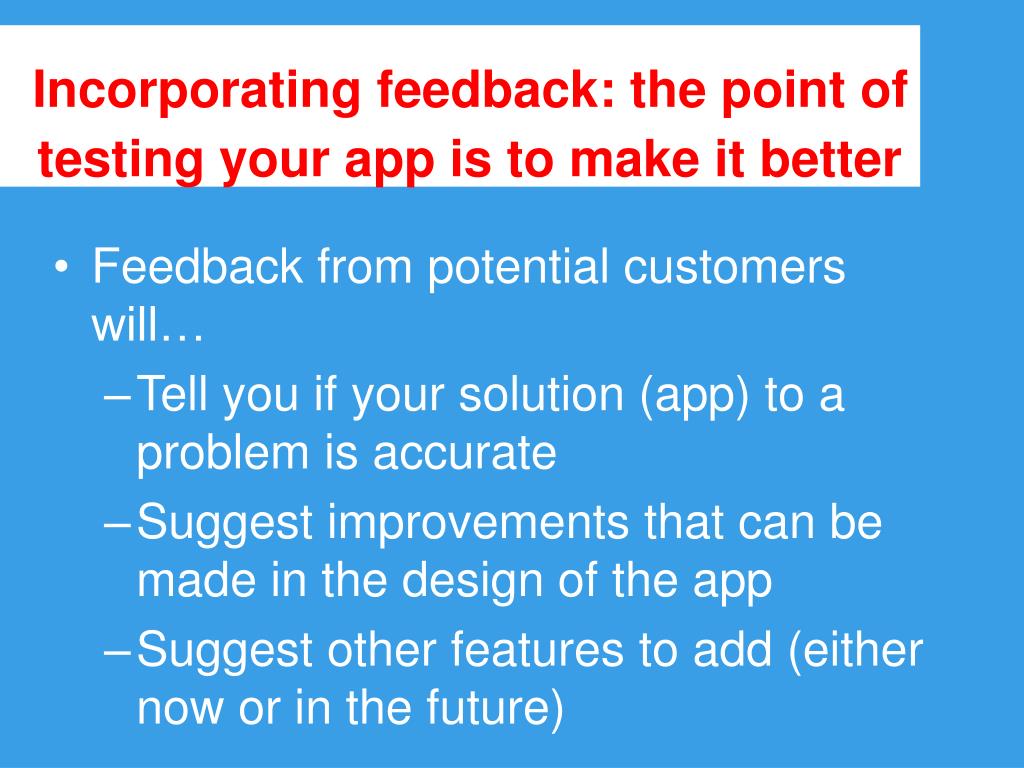 Incorporating feedback: the point of testing your app is to make it better

• Feedback from potential customers will…
– Tell you if your solution (app) to a problem is accurate
– Suggest improvements that can be made in the design of the app
– Suggest other features to add (either now or in the future)